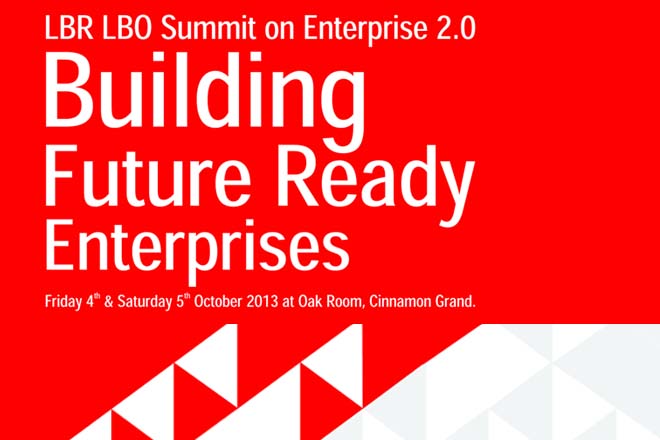 LBR LBO Summit on Enterprise 2.0

Building
Future Ready
Enterprises

Friday 4$^{th}$ & Saturday 5$^{th}$ October 2013 at Oak Room, Cinnamon Grand.